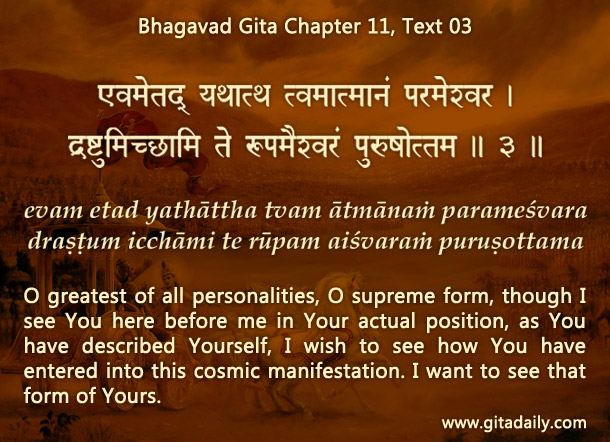 Bhagavad Gita Chapter 11, Text 03

एवमेतद् यथात्थ त्वमात्मानं परमेश्वर ।
द्रष्टुमिच्छामि ते रूपमैश्वरं पुरुषोत्तम ॥ ३ ॥

evam etad yathāttha tvam ātmānaṁ parameśvara
draṣṭum icchāmi te rūpam aiśvaraṁ puruṣottama

O greatest of all personalities, O supreme form, though I see You here before me in Your actual position, as You have described Yourself, I wish to see how You have entered into this cosmic manifestation. I want to see that form of Yours.

www.gitadaily.com